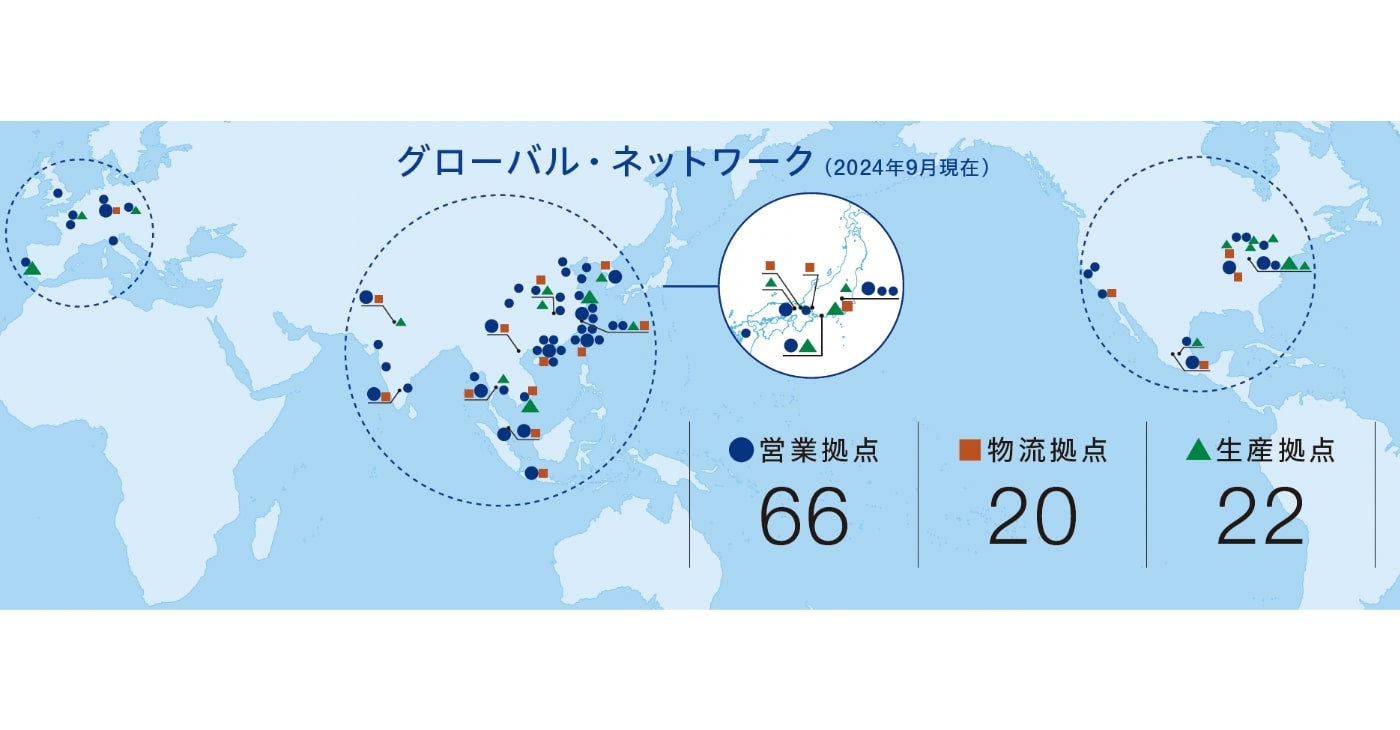 グローバル・ネットワーク（2024年9月現在）

●営業拠点
66

■物流拠点
20

▲生産拠点
22